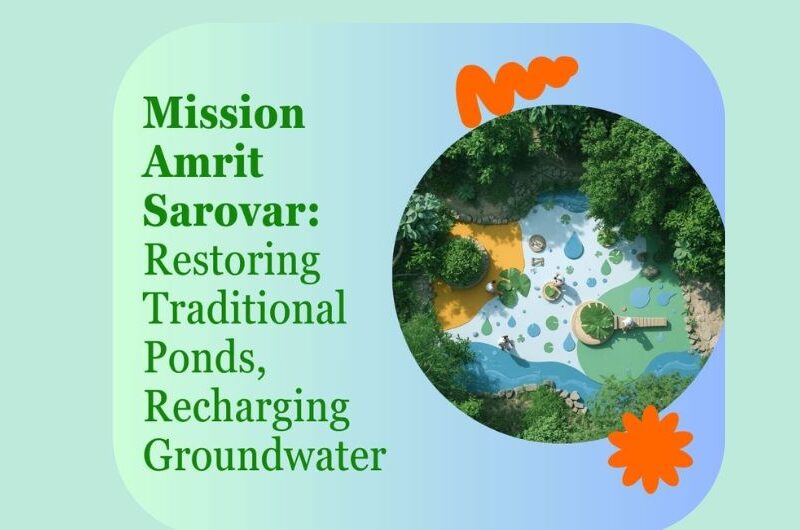 Mission Amrit Sarovar: Restoring Traditional Ponds, Recharging Groundwater